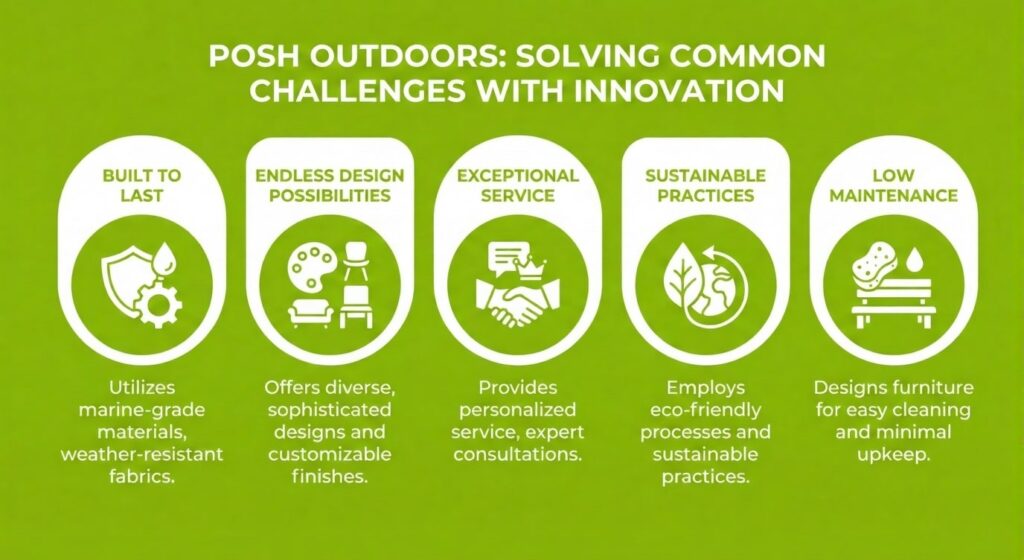 POSH OUTDOORS: SOLVING COMMON CHALLENGES WITH INNOVATION

BUILT TO LAST

Utilizes marine-grade materials, weather-resistant fabrics.

ENDLESS DESIGN POSSIBILITIES

Offers diverse, sophisticated designs and customizable finishes.

EXCEPTIONAL SERVICE

Provides personalized service, expert consultations.

SUSTAINABLE PRACTICES

Employs eco-friendly processes and sustainable practices.

LOW MAINTENANCE

Designs furniture for easy cleaning and minimal upkeep.